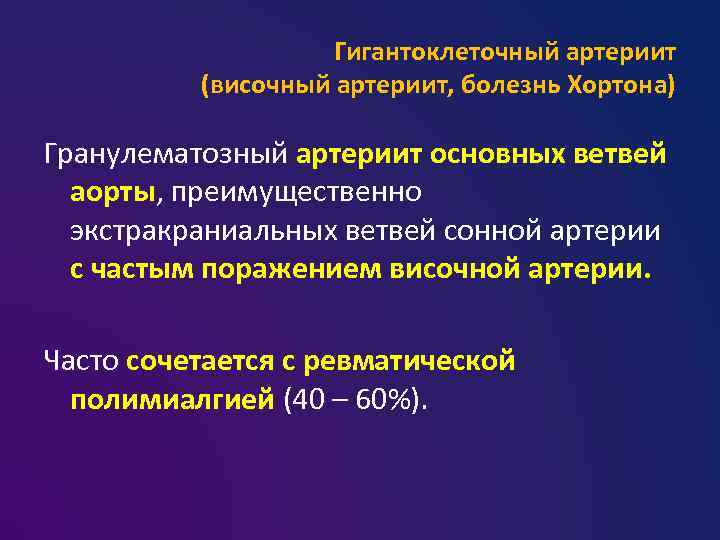 Гигантоклеточный артериит
(височный артериит, болезнь Хортона)

Гранулематозный артериит основных ветвей аорты, преимущественно экстракраниальных ветвей сонной артерии с частым поражением височной артерии.

Часто сочетается с ревматической полимиалгией (40 – 60%).